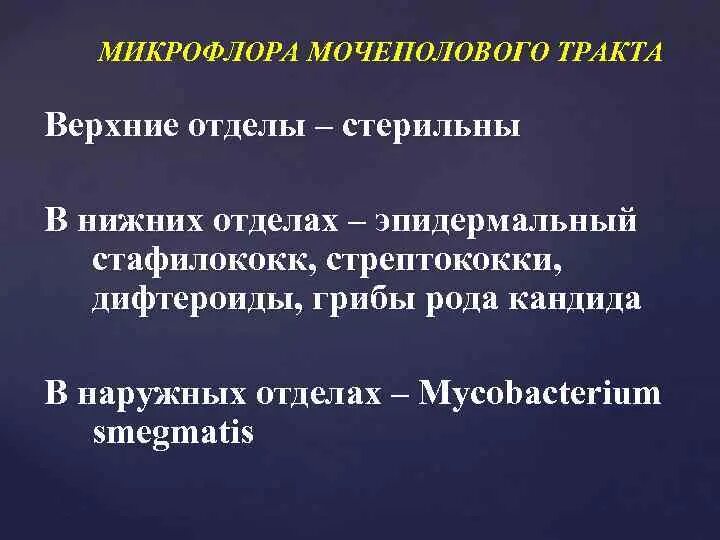 МИКРОФЛОРА МОЧЕПОЛОВОГО ТРАКТА

Верхние отделы – стерильны

В нижних отделах – эпидермальный стафилококк, стрептококки, дифтероиды, грибы рода кандида

В наружных отделах – Mycobacterium smegmatis